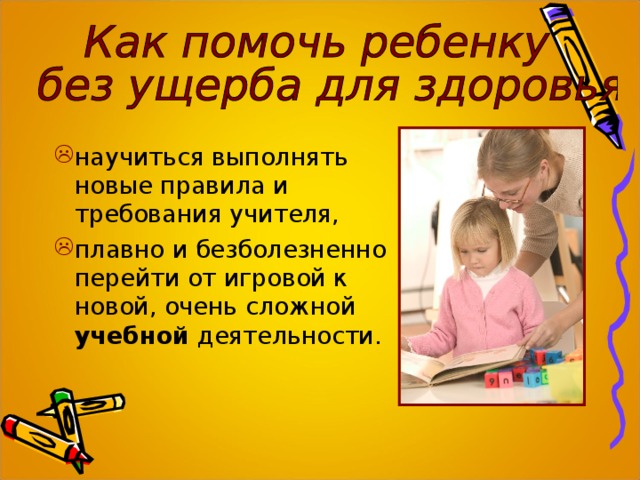 Как помочь ребенку без ущерба для здоровья

научиться выполнять новые правила и требования учителя,

плавно и безболезненно перейти от игровой к новой, очень сложной **учебной** деятельности.